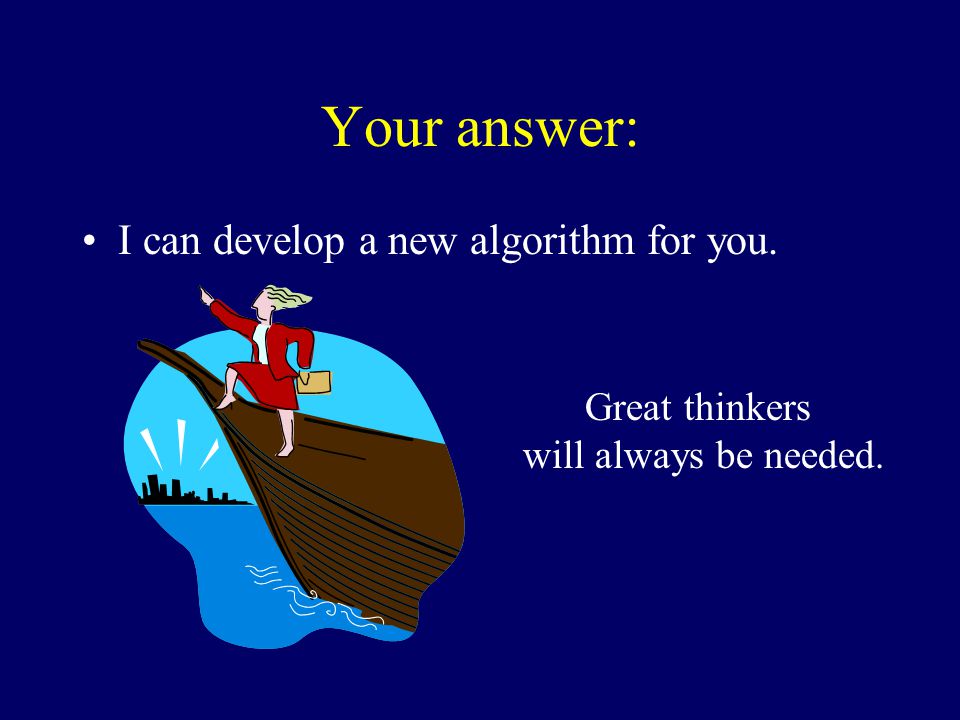 Your answer:

• I can develop a new algorithm for you.

Great thinkers will always be needed.